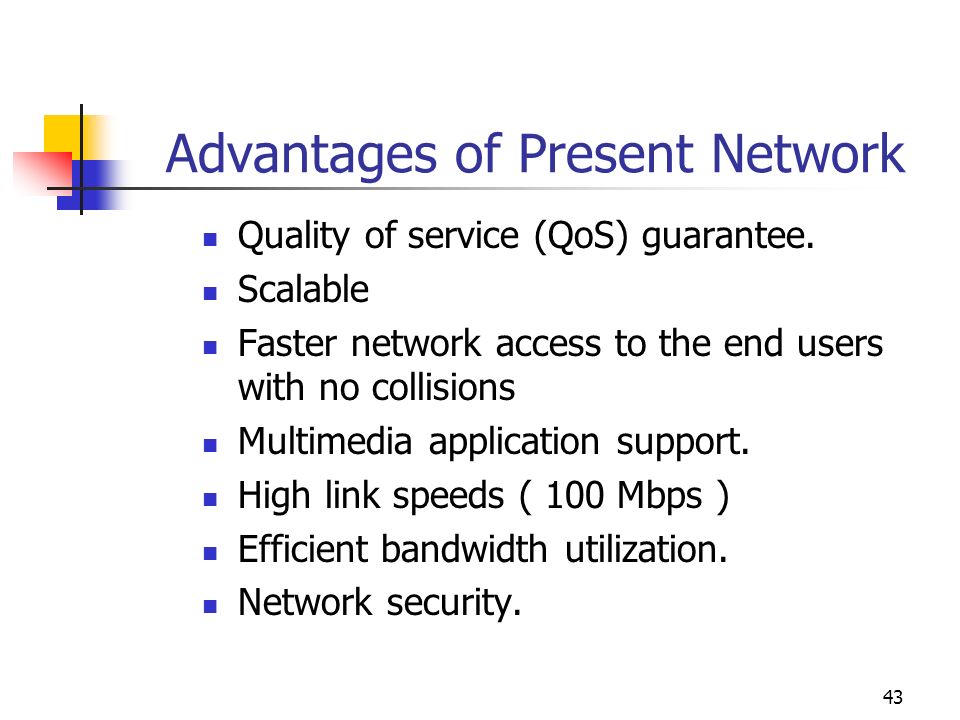 Advantages of Present Network

- Quality of service (QoS) guarantee.
- Scalable
- Faster network access to the end users with no collisions
- Multimedia application support.
- High link speeds ( 100 Mbps )
- Efficient bandwidth utilization.
- Network security.

43